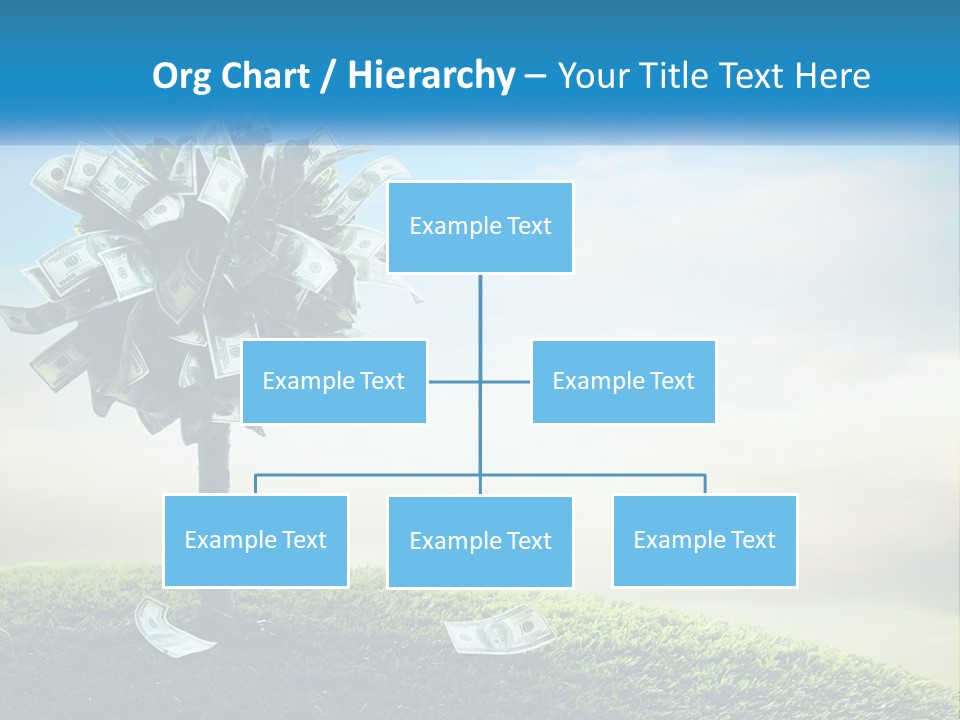 Org Chart / Hierarchy – Your Title Text Here

Example Text

Example Text

Example Text

Example Text

Example Text

Example Text